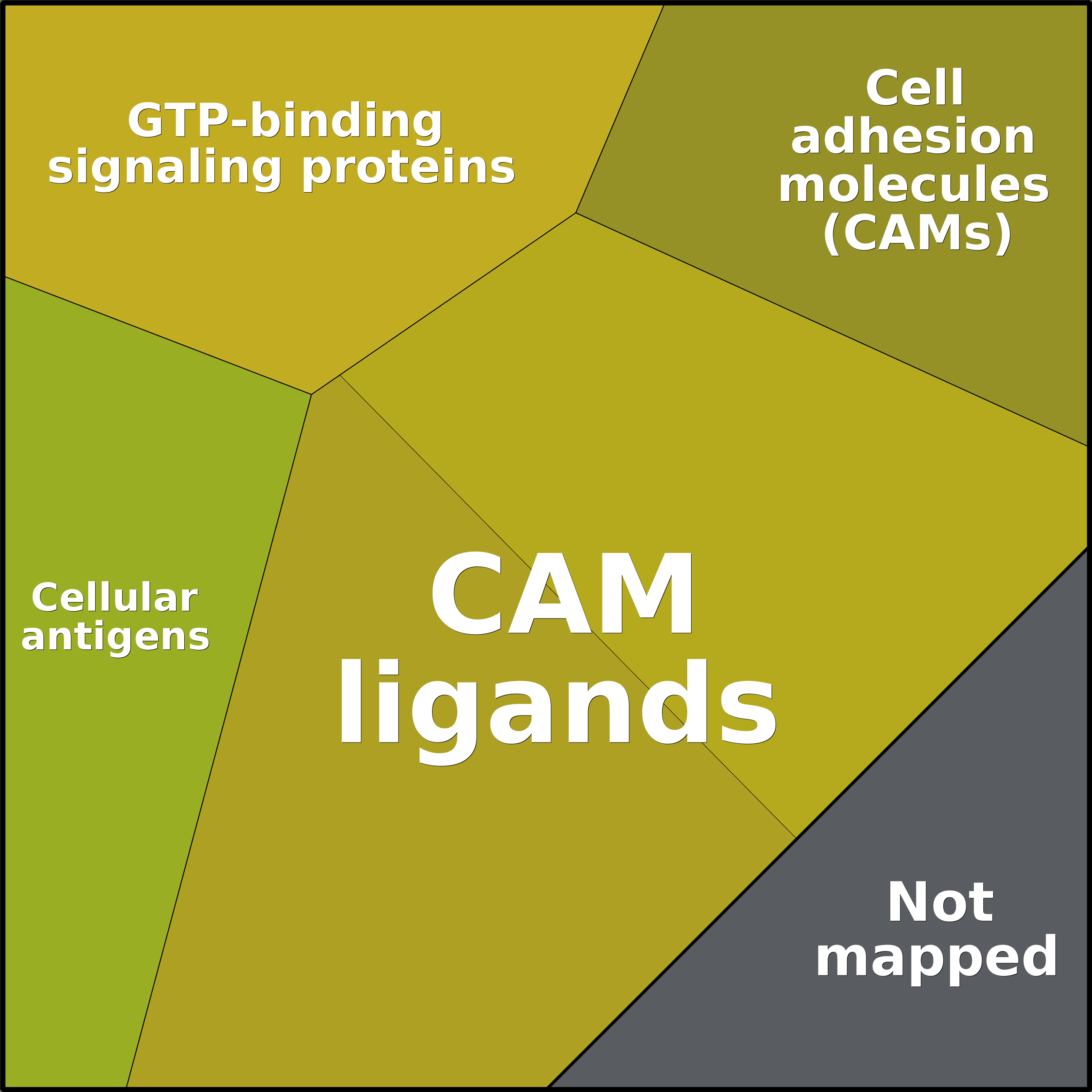 GTP-binding signaling proteins

Cell adhesion molecules (CAMs)

Cellular antigens

CAM ligands

Not mapped